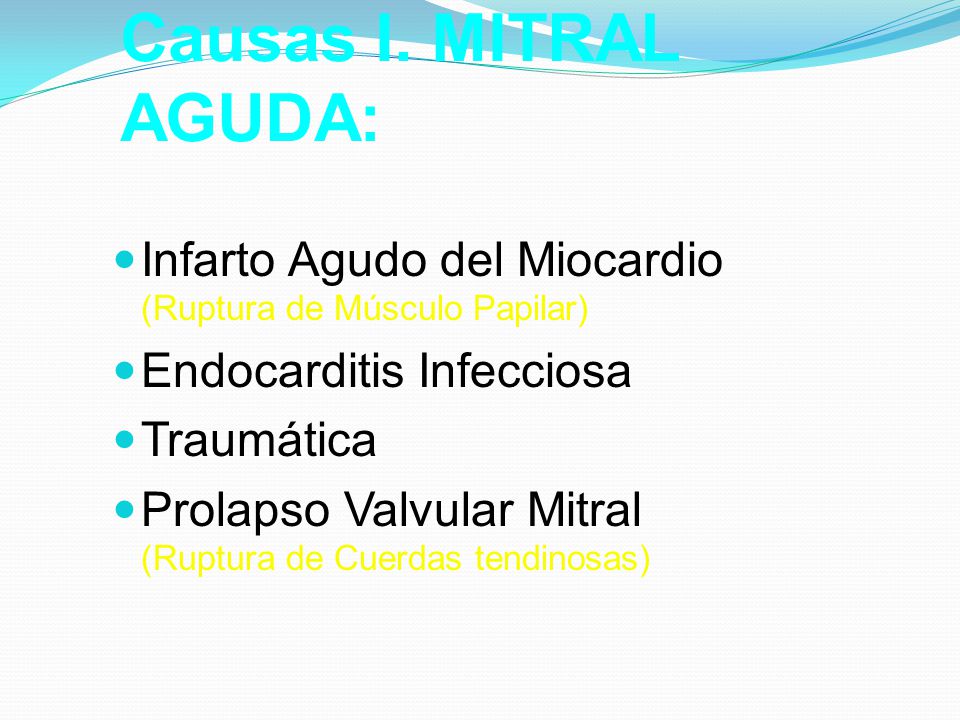 Causas I. MITRAL AGUDA:

Infarto Agudo del Miocardio (Ruptura de Músculo Papilar)

Endocarditis Infecciosa

Traumática

Prolapso Valvular Mitral (Ruptura de Cuerdas tendinosas)